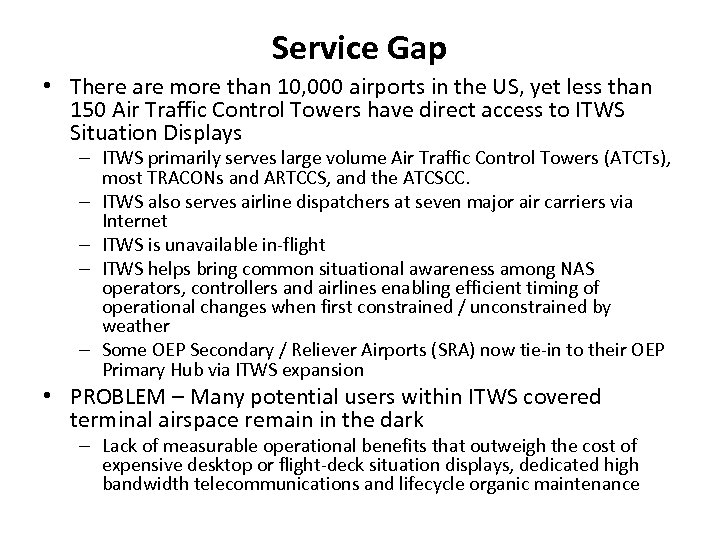 Service Gap

• There are more than 10,000 airports in the US, yet less than 150 Air Traffic Control Towers have direct access to ITWS Situation Displays
– ITWS primarily serves large volume Air Traffic Control Towers (ATCTs), most TRACONs and ARTCCS, and the ATCSCC.
– ITWS also serves airline dispatchers at seven major air carriers via Internet
– ITWS is unavailable in-flight
– ITWS helps bring common situational awareness among NAS operators, controllers and airlines enabling efficient timing of operational changes when first constrained / unconstrained by weather
– Some OEP Secondary / Reliever Airports (SRA) now tie-in to their OEP Primary Hub via ITWS expansion

• PROBLEM – Many potential users within ITWS covered terminal airspace remain in the dark
– Lack of measurable operational benefits that outweigh the cost of expensive desktop or flight-deck situation displays, dedicated high bandwidth telecommunications and lifecycle organic maintenance